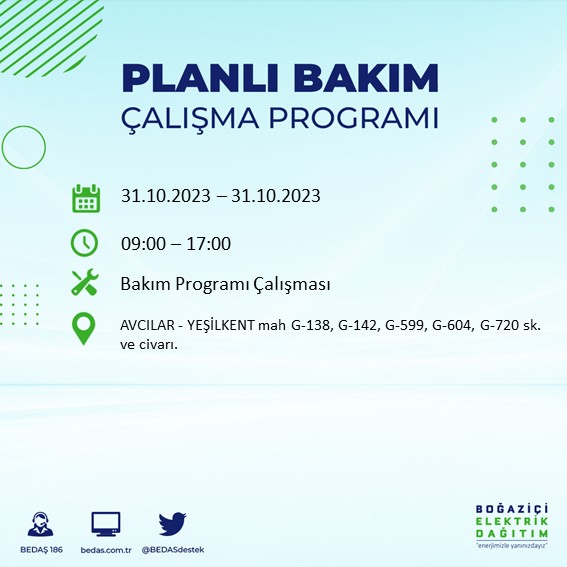 PLANLI BAKIM
ÇALIŞMA PROGRAMI

31.10.2023 – 31.10.2023

09:00 – 17:00

Bakım Programı Çalışması

AVCILAR - YEŞİLKENT mah G-138, G-142, G-599, G-604, G-720 sk. ve civarı.

BEDAŞ 186
bedas.com.tr
@BEDASdestek

BOĞAZİÇİ
ELEKTRİK
DAĞITIM
"enerjimizle yanınızdayız"